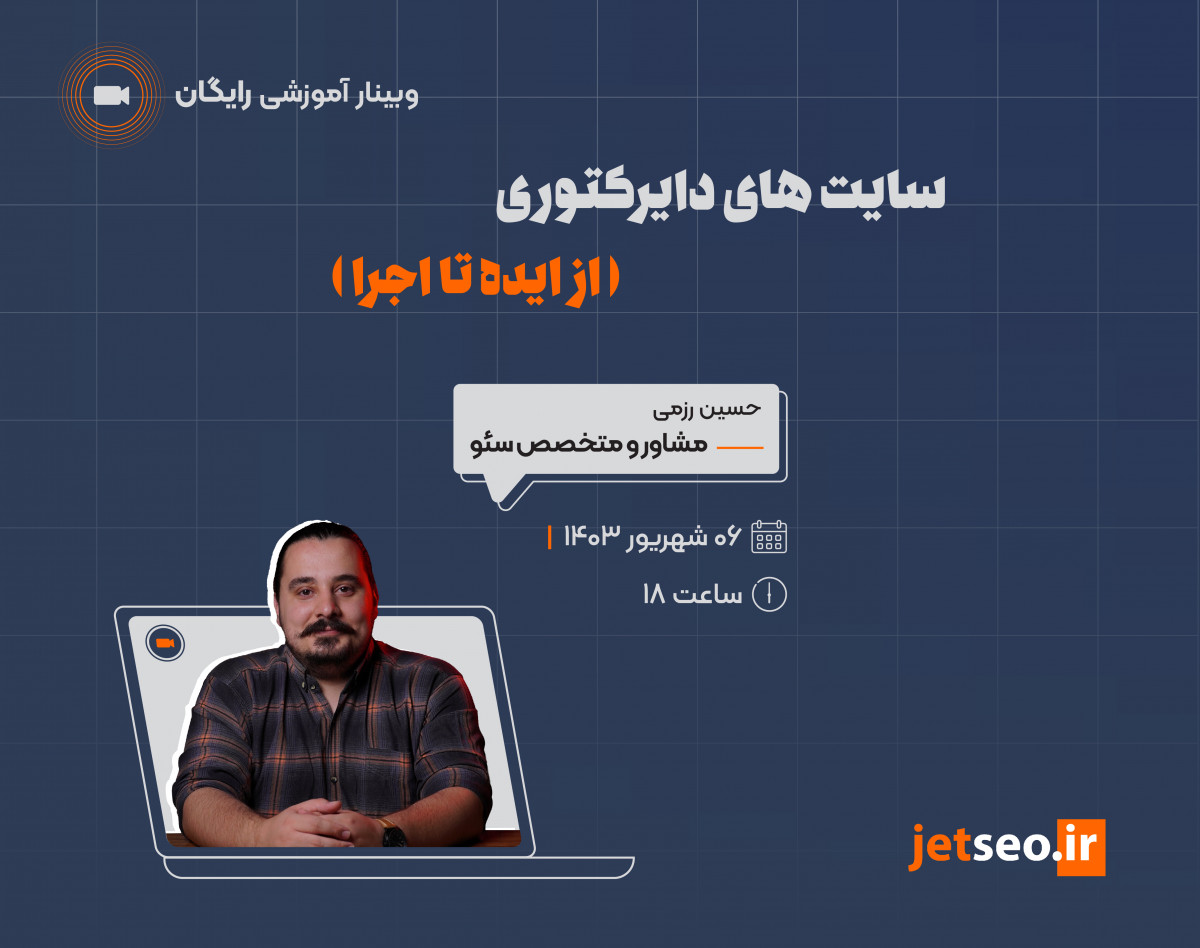 وبینار آموزشی رایگان

سایت های دایرکتوری

(از ایده تا اجرا)

حسین رزمی

مشاور و متخصص سئو

۰۶ شهریور ۱۴۰۳

ساعت ۱۸

jetseo.ir